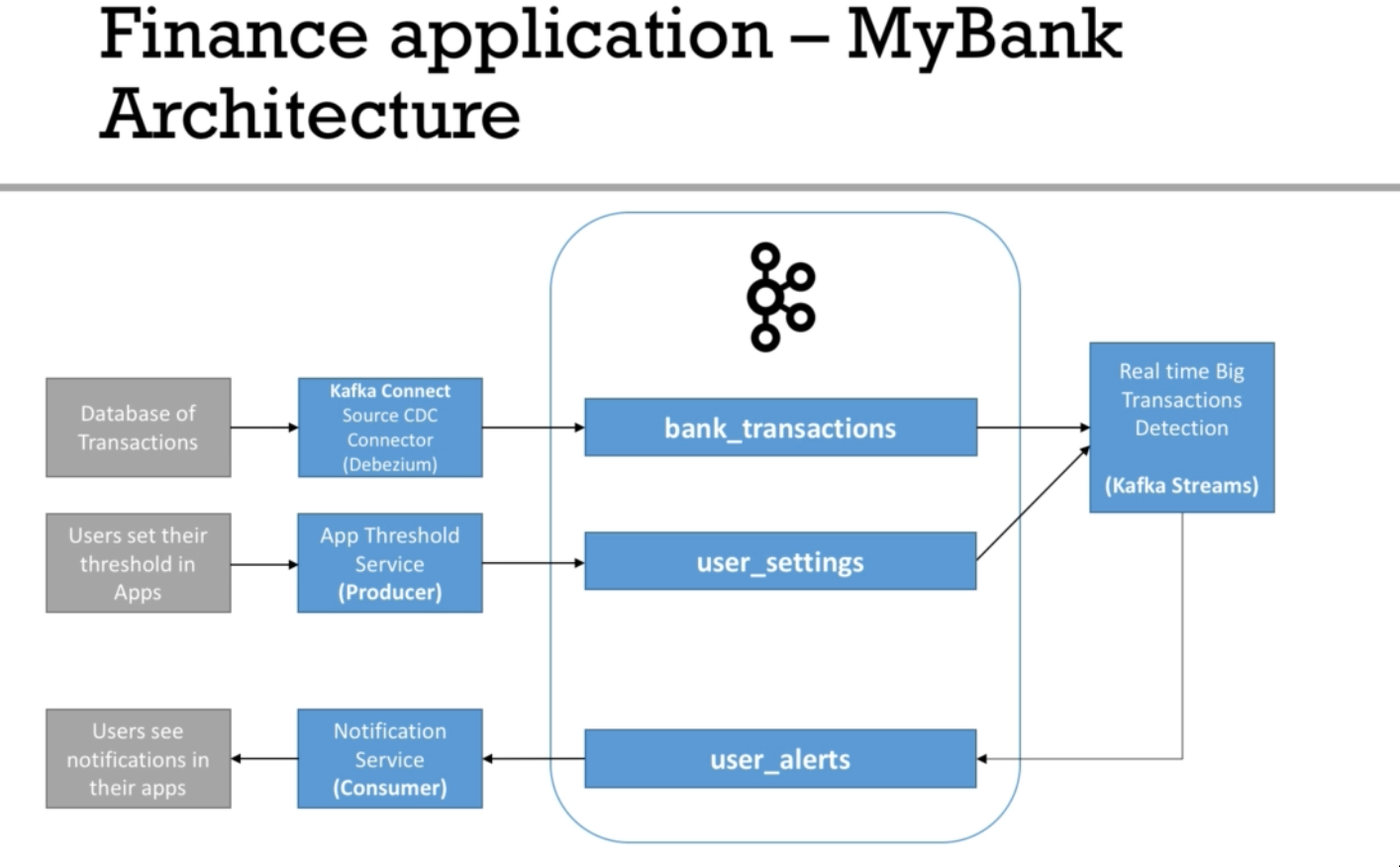 Finance application – MyBank Architecture

Database of Transactions

Kafka Connect Source CDC Connector (Debezium)

bank_transactions

Real time Big Transactions Detection

(Kafka Streams)

Users set their threshold in Apps

App Threshold Service (Producer)

user_settings

Users see notifications in their apps

Notification Service (Consumer)

user_alerts